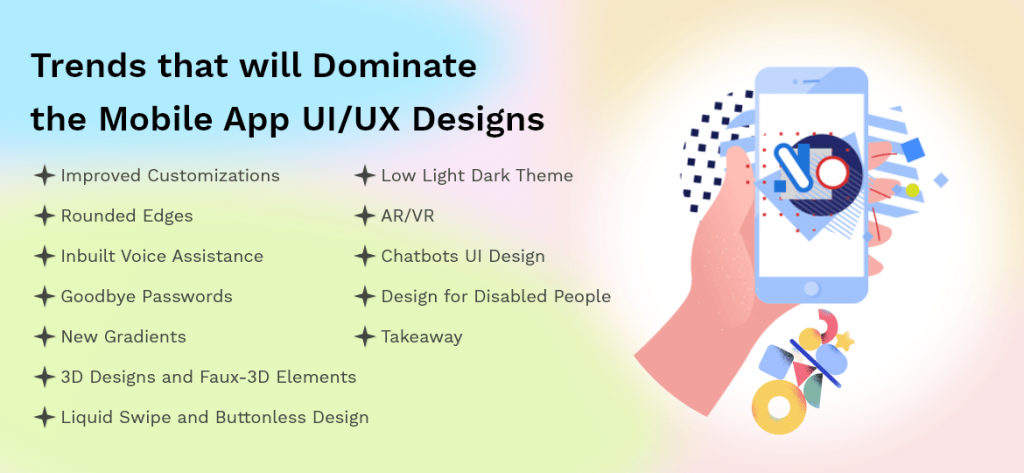 Trends that will Dominate the Mobile App UI/UX Designs

Improved Customizations

Rounded Edges

Inbuilt Voice Assistance

Goodbye Passwords

New Gradients

3D Designs and Faux-3D Elements

Liquid Swipe and Buttonless Design

Low Light Dark Theme

AR/VR

Chatbots UI Design

Design for Disabled People

Takeaway